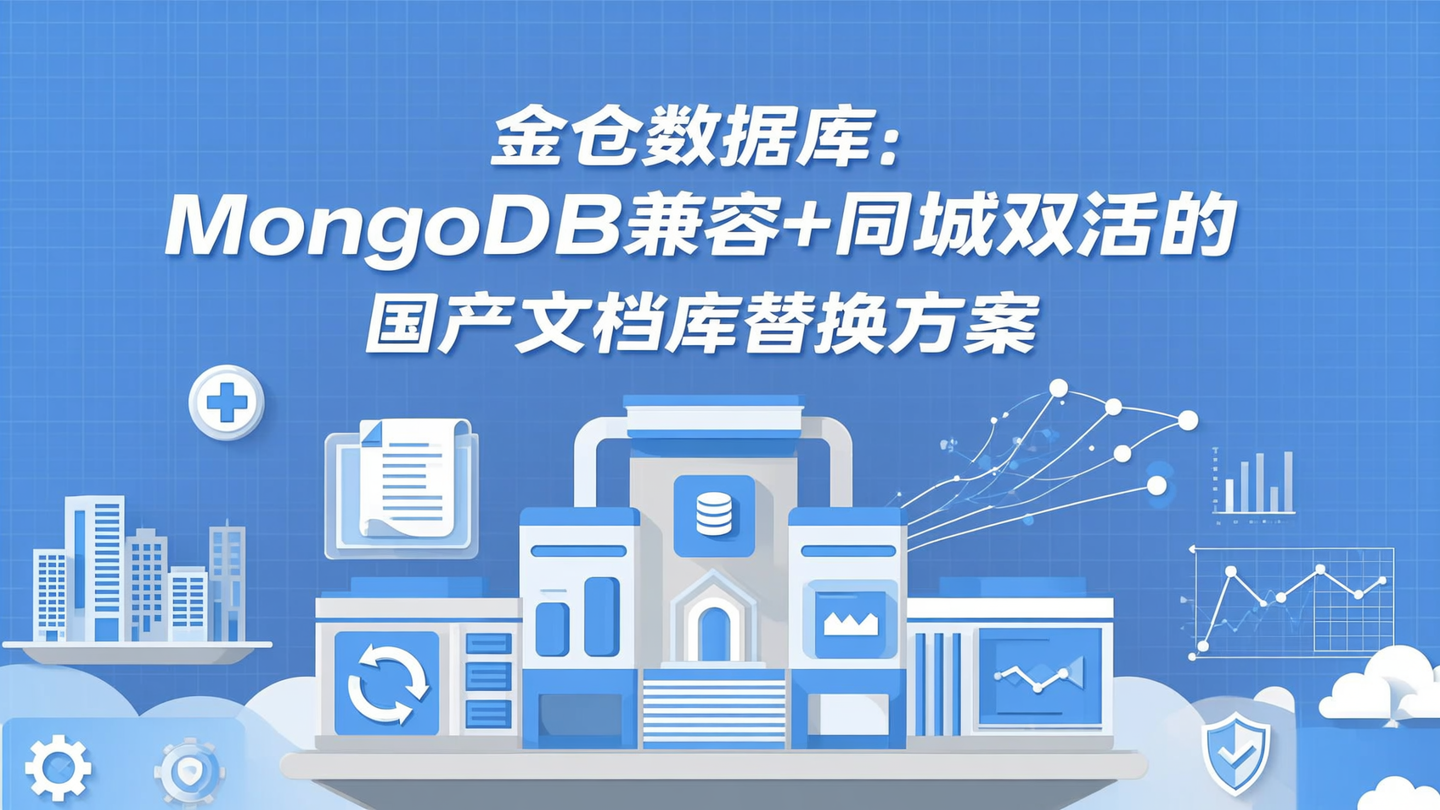 金仓数据库：
MongoDB兼容+同城双活的
国产文档库替换方案